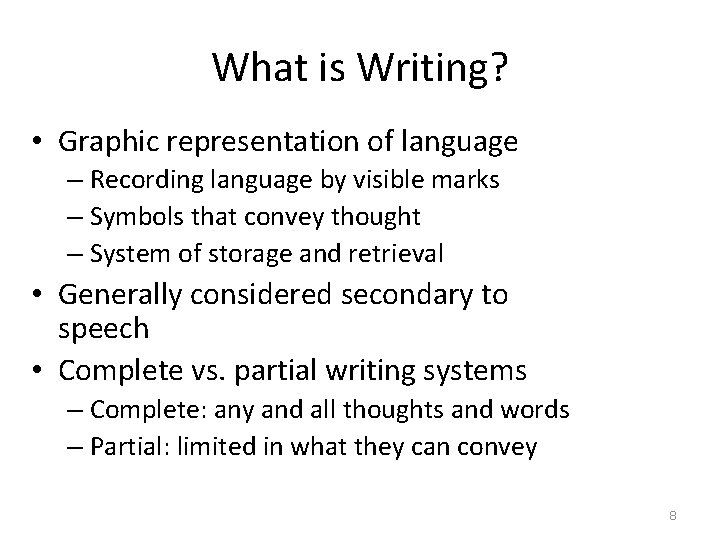 What is Writing?

• Graphic representation of language
– Recording language by visible marks
– Symbols that convey thought
– System of storage and retrieval
• Generally considered secondary to speech
• Complete vs. partial writing systems
– Complete: any and all thoughts and words
– Partial: limited in what they can convey

8